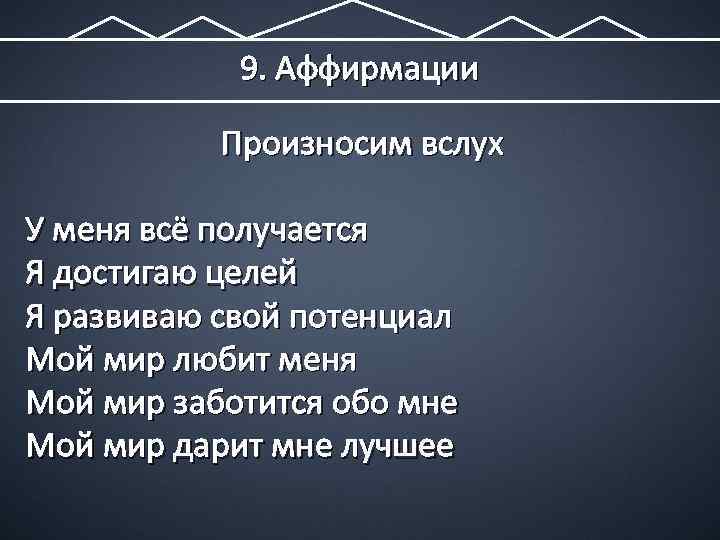 9. Аффирмации

Произносим вслух

У меня всё получается
Я достигаю целей
Я развиваю свой потенциал
Мой мир любит меня
Мой мир заботится обо мне
Мой мир дарит мне лучшее